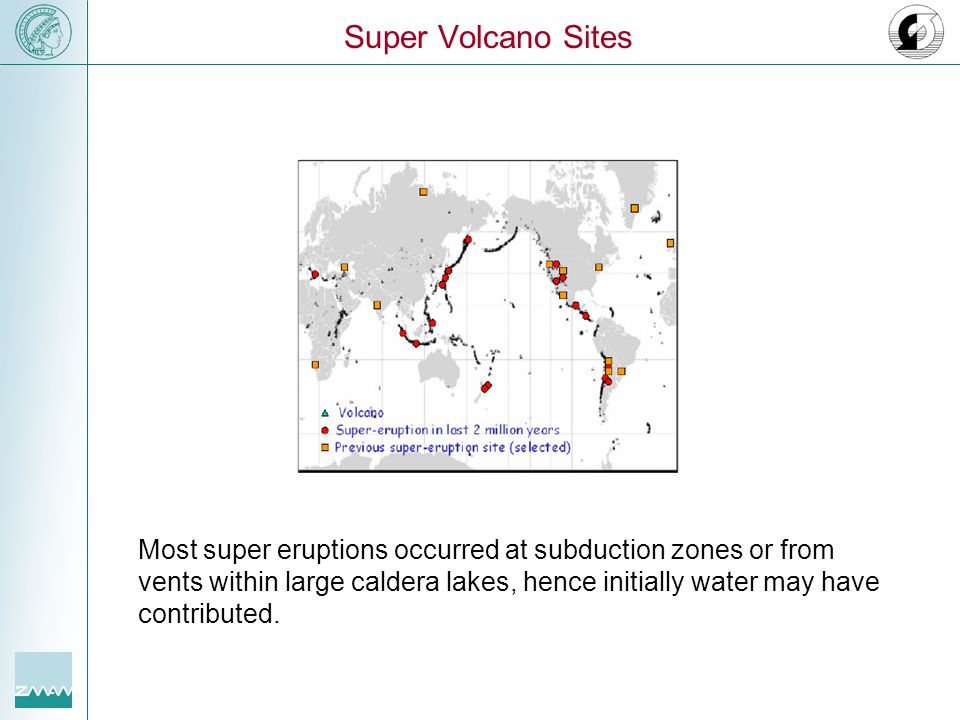 Super Volcano Sites

Volcano
Super-eruption in last 2 million years
Previous super-eruption site (selected)

Most super eruptions occurred at subduction zones or from vents within large caldera lakes, hence initially water may have contributed.

ZMAW